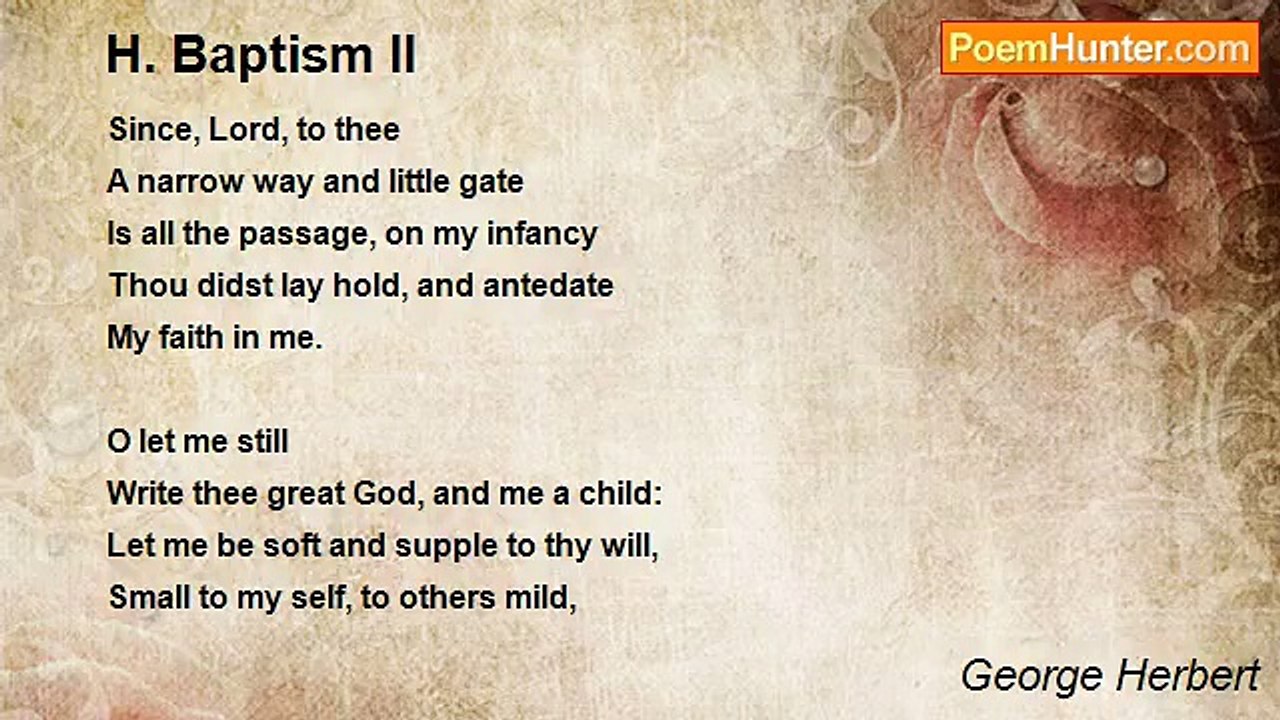 H. Baptism II

PoemHunter.com

Since, Lord, to thee
A narrow way and little gate
Is all the passage, on my infancy
Thou didst lay hold, and antedate
My faith in me.

O let me still
Write thee great God, and me a child:
Let me be soft and supple to thy will,
Small to my self, to others mild,

George Herbert